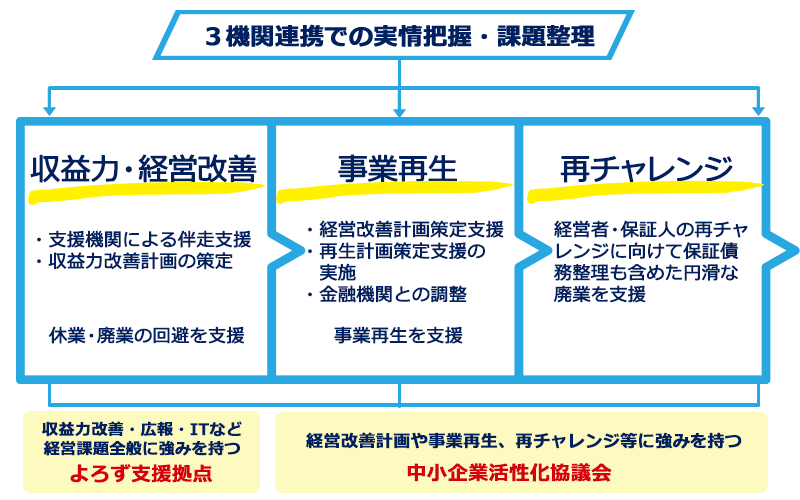 ３機関連携での実情把握・課題整理

収益力・経営改善

・支援機関による伴走支援
・収益力改善計画の策定

休業・廃業の回避を支援

事業再生

・経営改善計画策定支援
・再生計画策定支援の実施
・金融機関との調整

事業再生を支援

再チャレンジ

経営者・保証人の再チャレンジに向けて保証債務整理も含めた円滑な廃業を支援

収益力改善・広報・ITなど経営課題全般に強みを持つ
よろず支援拠点

経営改善計画や事業再生、再チャレンジ等に強みを持つ
中小企業活性化協議会